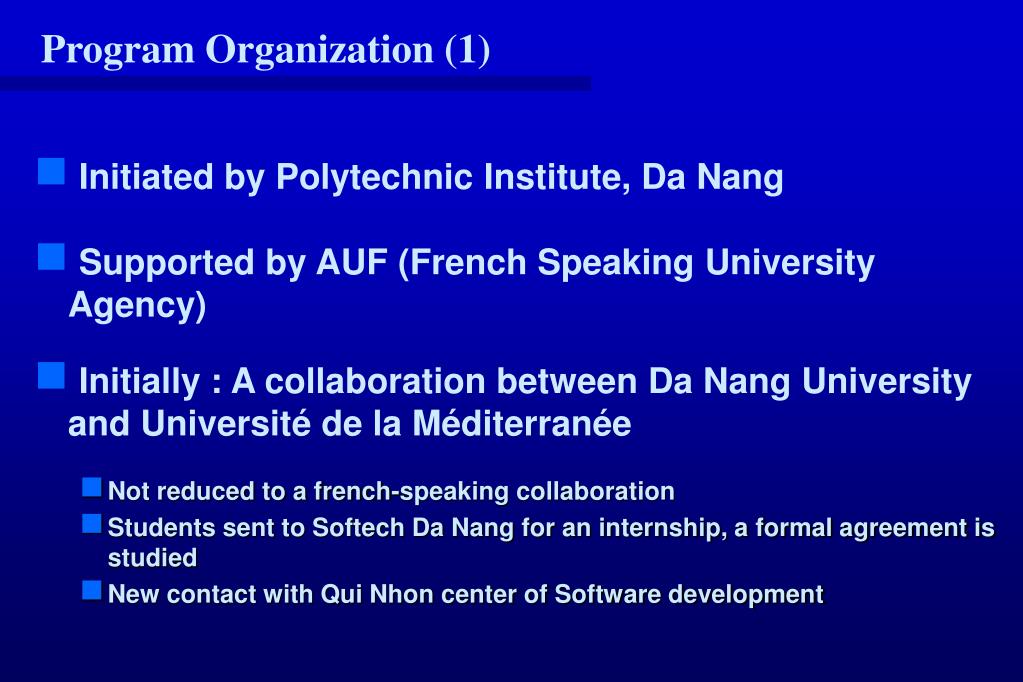 Program Organization (1)

Initiated by Polytechnic Institute, Da Nang

Supported by AUF (French Speaking University Agency)

Initially : A collaboration between Da Nang University and Université de la Méditerranée

Not reduced to a french-speaking collaboration

Students sent to Softech Da Nang for an internship, a formal agreement is studied

New contact with Qui Nhon center of Software development